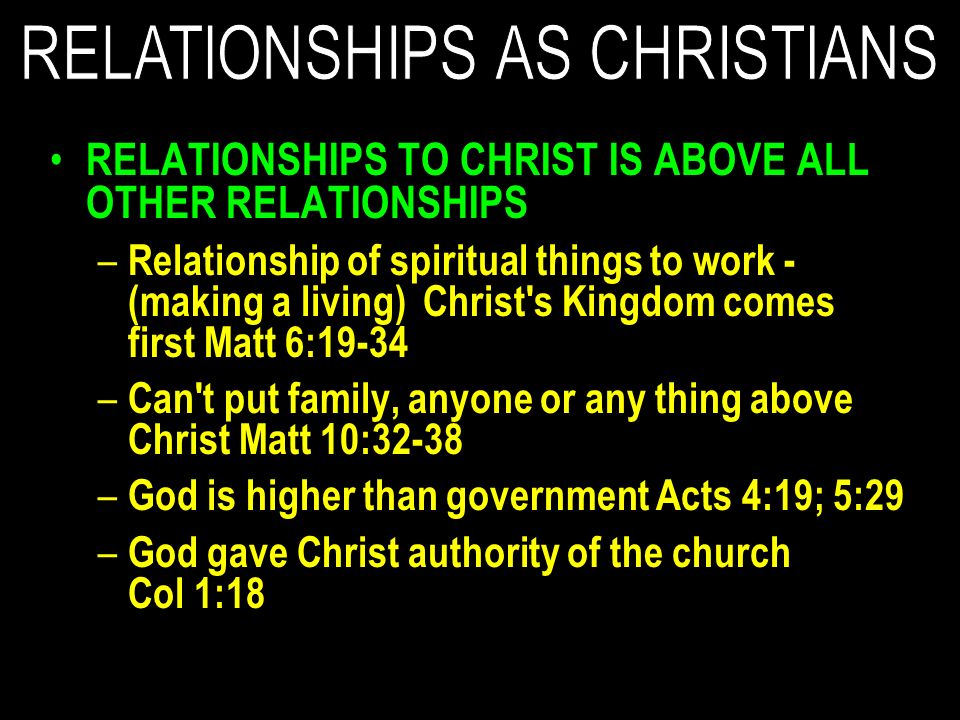 RELATIONSHIPS AS CHRISTIANS

• RELATIONSHIPS TO CHRIST IS ABOVE ALL OTHER RELATIONSHIPS

– Relationship of spiritual things to work - (making a living) Christ's Kingdom comes first Matt 6:19-34

– Can't put family, anyone or any thing above Christ Matt 10:32-38

– God is higher than government Acts 4:19; 5:29

– God gave Christ authority of the church Col 1:18